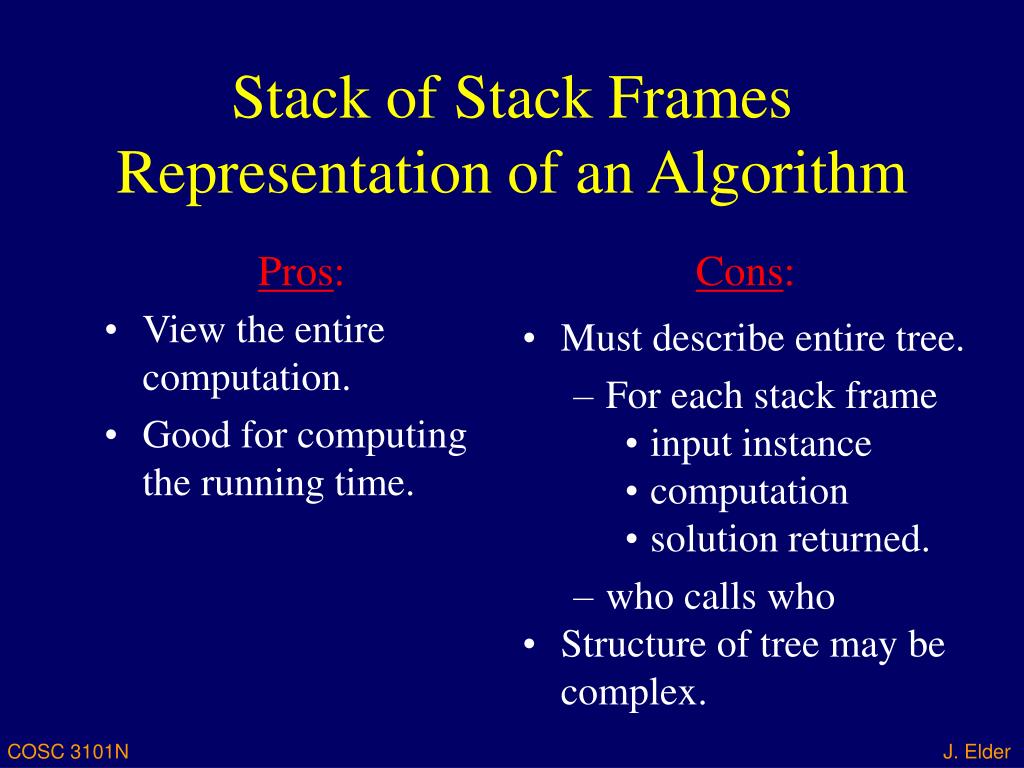 Stack of Stack Frames Representation of an Algorithm

Pros:

• View the entire computation.
• Good for computing the running time.

Cons:

• Must describe entire tree.
  – For each stack frame
    • input instance
    • computation
    • solution returned.
  – who calls who
• Structure of tree may be complex.

COSC 3101N

J. Elder